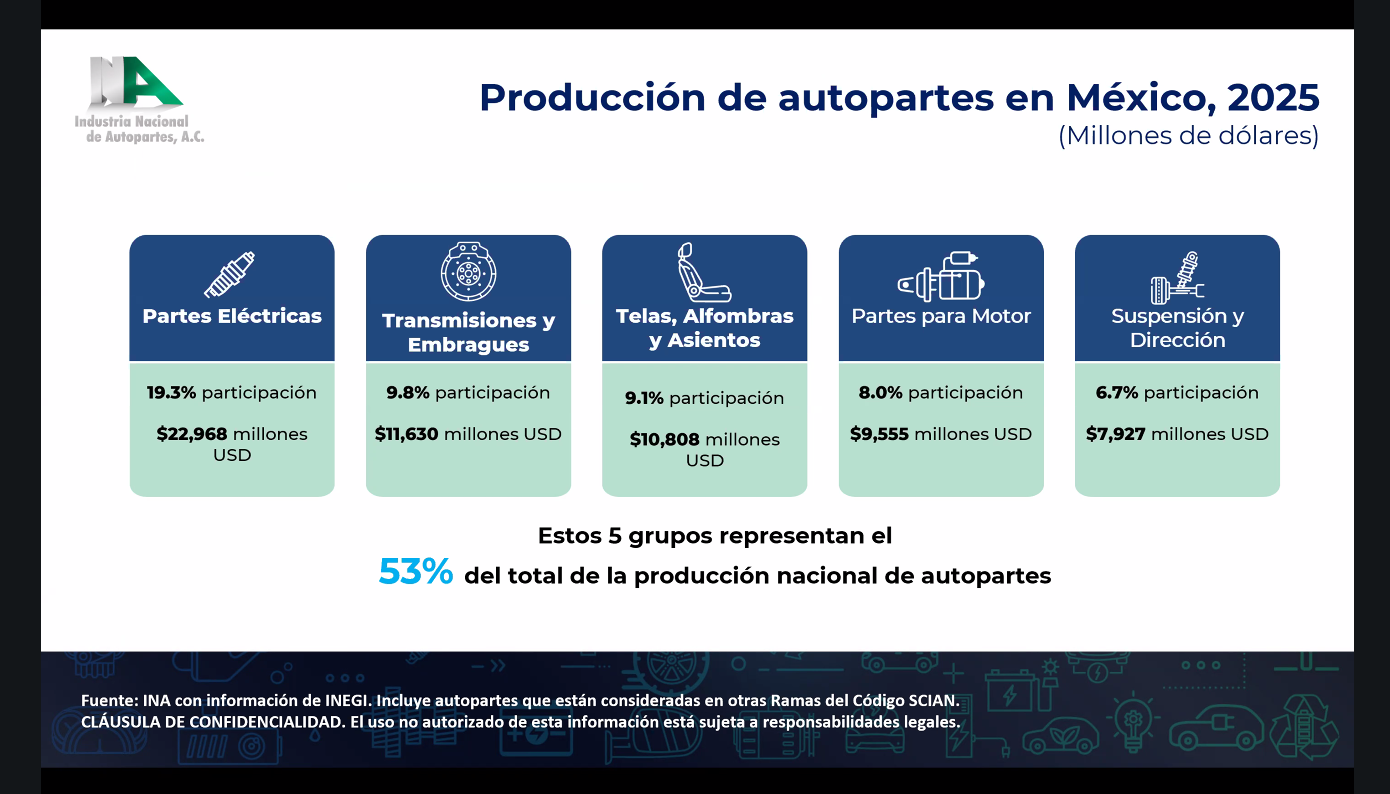 INA
Industria Nacional de Autopartes, A.C.

Producción de autopartes en México, 2025
(Millones de dólares)

Partes Eléctricas
19.3% participación
$22,968 millones USD

Transmisiones y Embragues
9.8% participación
$11,630 millones USD

Telas, Alfombras y Asientos
9.1% participación
$10,808 millones USD

Partes para Motor
8.0% participación
$9,555 millones USD

Suspensión y Dirección
6.7% participación
$7,927 millones USD

Estos 5 grupos representan el
53% del total de la producción nacional de autopartes

Fuente: INA con información de INEGI. Incluye autopartes que están consideradas en otras Ramas del Código SCIAN.
CLÁUSULA DE CONFIDENCIALIDAD. El uso no autorizado de esta información está sujeta a responsabilidades legales.